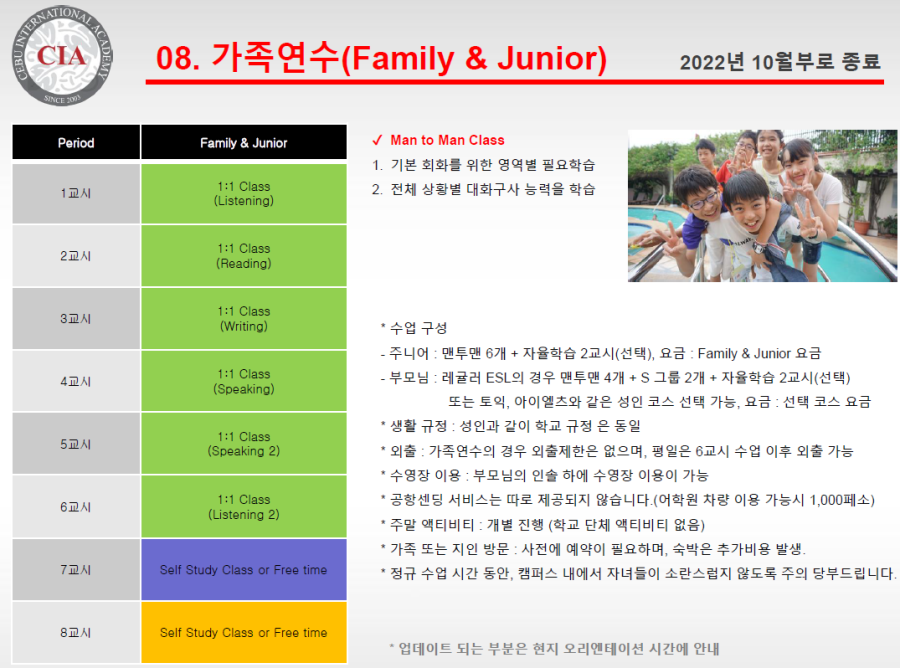 CEBU INTERNATIONAL ACADEMY
CIA
SINCE 2003

08. 가족연수(Family & Junior)

2022년 10월부로 종료

| Period | Family & Junior |
|---|---|
| 1교시 | 1:1 Class (Listening) |
| 2교시 | 1:1 Class (Reading) |
| 3교시 | 1:1 Class (Writing) |
| 4교시 | 1:1 Class (Speaking) |
| 5교시 | 1:1 Class (Speaking 2) |
| 6교시 | 1:1 Class (Listening 2) |
| 7교시 | Self Study Class or Free time |
| 8교시 | Self Study Class or Free time |

✓ Man to Man Class
1. 기본 회화를 위한 영역별 필요학습
2. 전체 상황별 대화구사 능력을 학습

* 수업 구성
- 주니어 : 맨투맨 6개 + 자율학습 2교시(선택), 요금 : Family & Junior 요금
- 부모님 : 레귤러 ESL의 경우 맨투맨 4개 + S 그룹 2개 + 자율학습 2교시(선택) 또는 토익, 아이엘츠와 같은 성인 코스 선택 가능, 요금 : 선택 코스 요금
* 생활 규정 : 성인과 같이 학교 규정 은 동일
* 외출 : 가족연수의 경우 외출제한은 없으며, 평일은 6교시 수업 이후 외출 가능
* 수영장 이용 : 부모님의 인솔 하에 수영장 이용이 가능
* 공항센딩 서비스는 따로 제공되지 않습니다.(어학원 차량 이용 가능시 1,000페소)
* 주말 액티비티 : 개별 진행 (학교 단체 액티비티 없음)
* 가족 또는 지인 방문 : 사전에 예약이 필요하며, 숙박은 추가비용 발생.
* 정규 수업 시간 동안, 캠퍼스 내에서 자녀들이 소란스럽지 않도록 주의 당부드립니다.

* 업데이트 되는 부분은 현지 오리엔테이션 시간에 안내